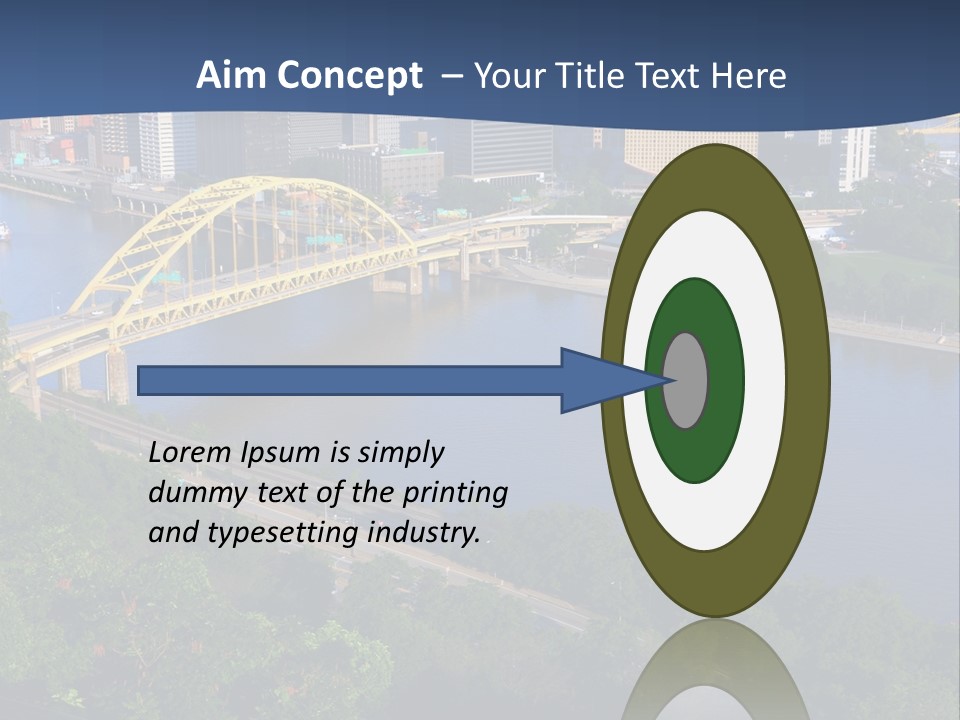 Aim Concept – Your Title Text Here

Lorem Ipsum is simply dummy text of the printing and typesetting industry.